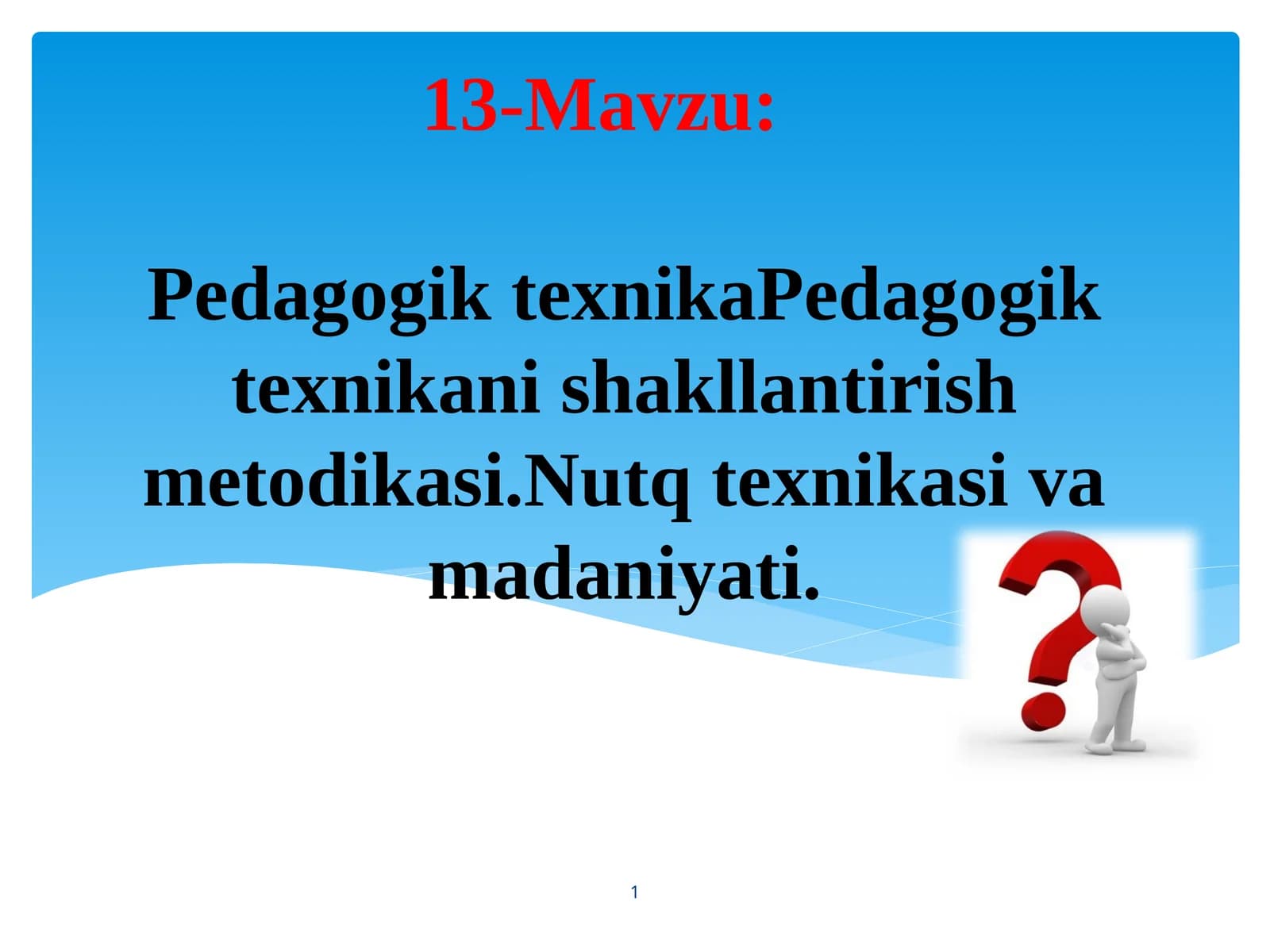 13-Mavzu:

Pedagogik texnikaPedagogik texnikani shakllantirish metodikasi.Nutq texnikasi va madaniyati.

1